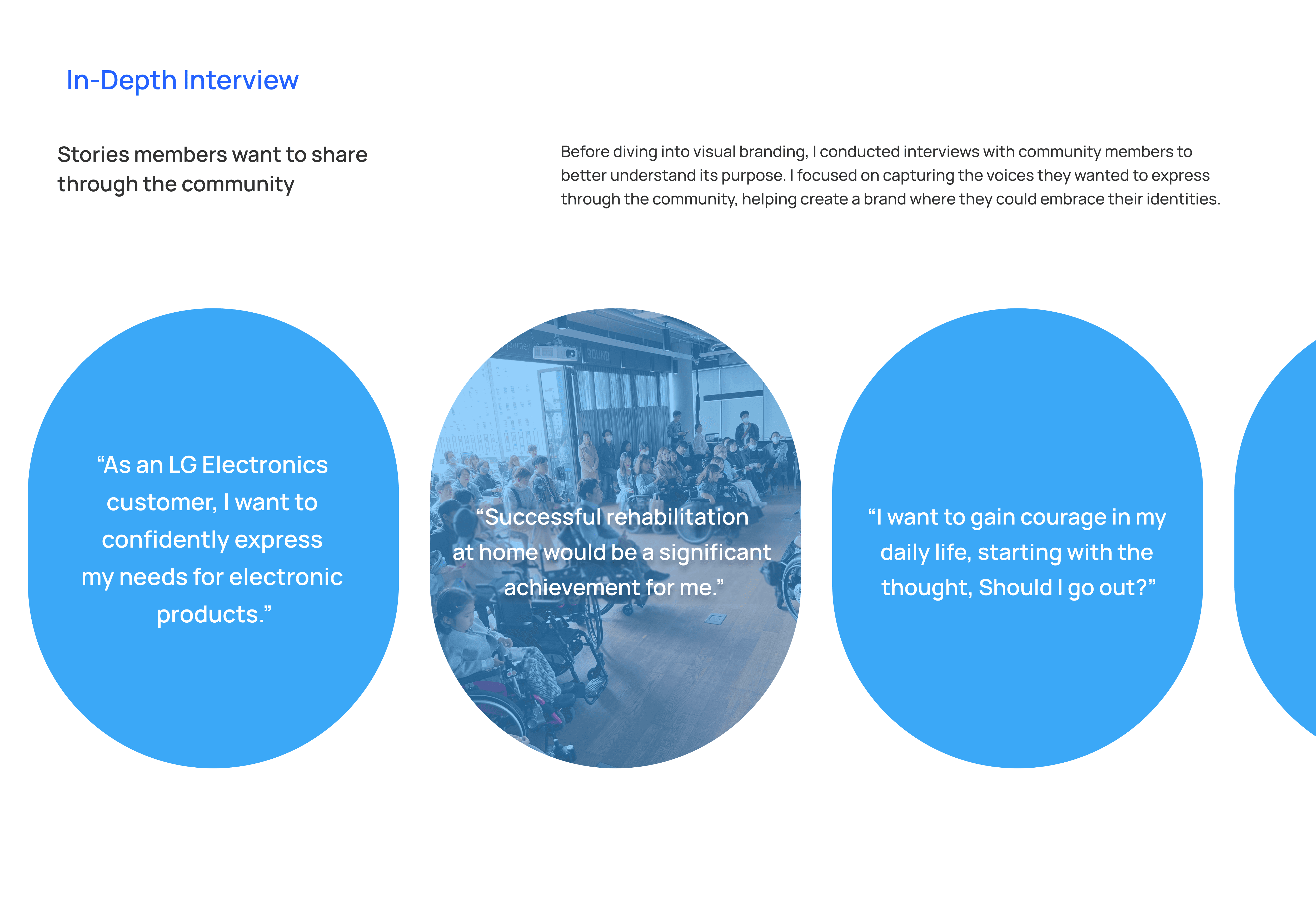 In-Depth Interview

Stories members want to share through the community

Before diving into visual branding, I conducted interviews with community members to better understand its purpose. I focused on capturing the voices they wanted to express through the community, helping create a brand where they could embrace their identities.

“As an LG Electronics customer, I want to confidently express my needs for electronic products.”

“Successful rehabilitation at home would be a significant achievement for me.”

“I want to gain courage in my daily life, starting with the thought, Should I go out?”